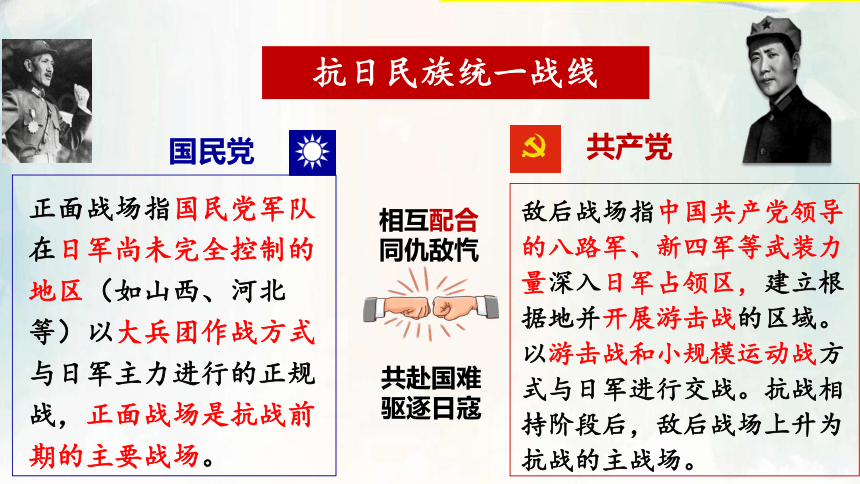 抗日民族统一战线

国民党

正面战场指国民党军队在日军尚未完全控制的地区（如山西、河北等）以大兵团作战方式与日军主力进行的正规战，正面战场是抗战前期的主要战场。

相互配合
同仇敌忾

共赴国难
驱逐日寇

共产党

敌后战场指中国共产党领导的八路军、新四军等武装力量深入日军占领区，建立根据地并开展游击战的区域。以游击战和小规模运动战方式与日军进行交战。抗战相持阶段后，敌后战场上升为抗战的主战场。